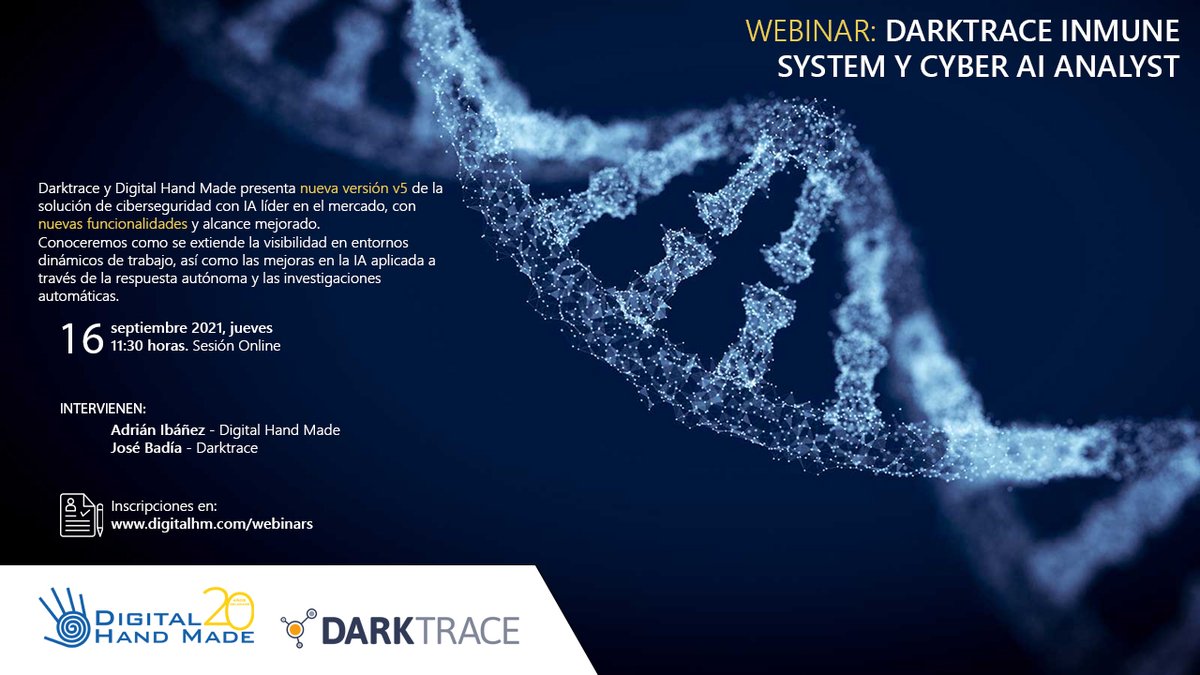 WEBINAR: DARKTRACE INMUNE SYSTEM Y CYBER AI ANALYST

Darktrace y Digital Hand Made presenta nueva versión v5 de la solución de ciberseguridad con IA líder en el mercado, con nuevas funcionalidades y alcance mejorado.
Conoceremos como se extiende la visibilidad en entornos dinámicos de trabajo, así como las mejoras en la IA aplicada a través de la respuesta autónoma y las investigaciones automáticas.

16 septiembre 2021, jueves
11:30 horas. Sesión Online

INTERVIENEN:
Adrián Ibáñez - Digital Hand Made
José Badía - Darktrace

Inscripciones en:
www.digitalhm.com/webinars

DIGITAL HAND MADE 20

DARKTRACE